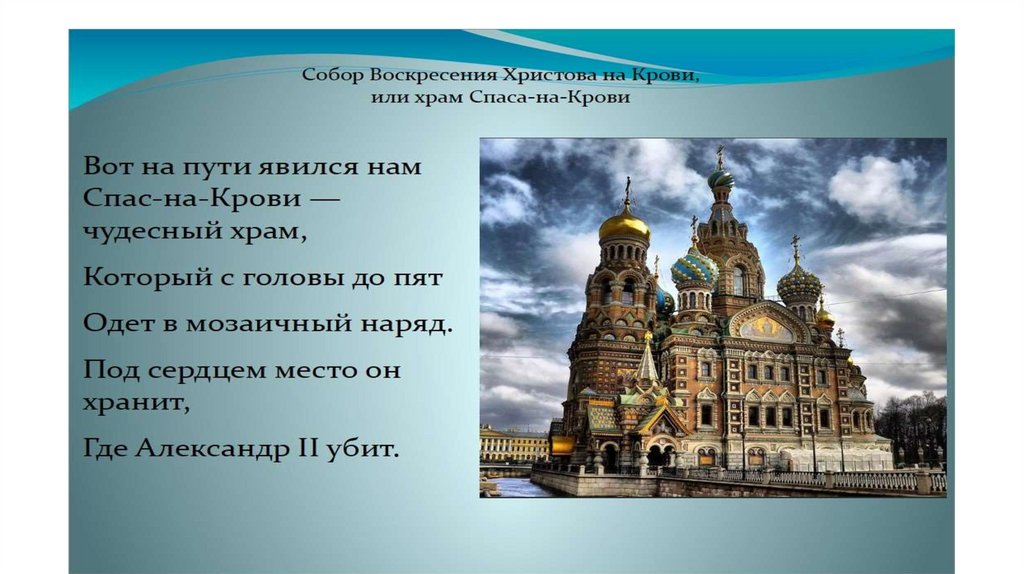 Собор Воскресения Христова на Крови, или храм Спаса-на-Крови

Вот на пути явился нам Спас-на-Крови — чудесный храм,

Который с головы до пят

Одет в мозаичный наряд.

Под сердцем место он хранит,

Где Александр II убит.